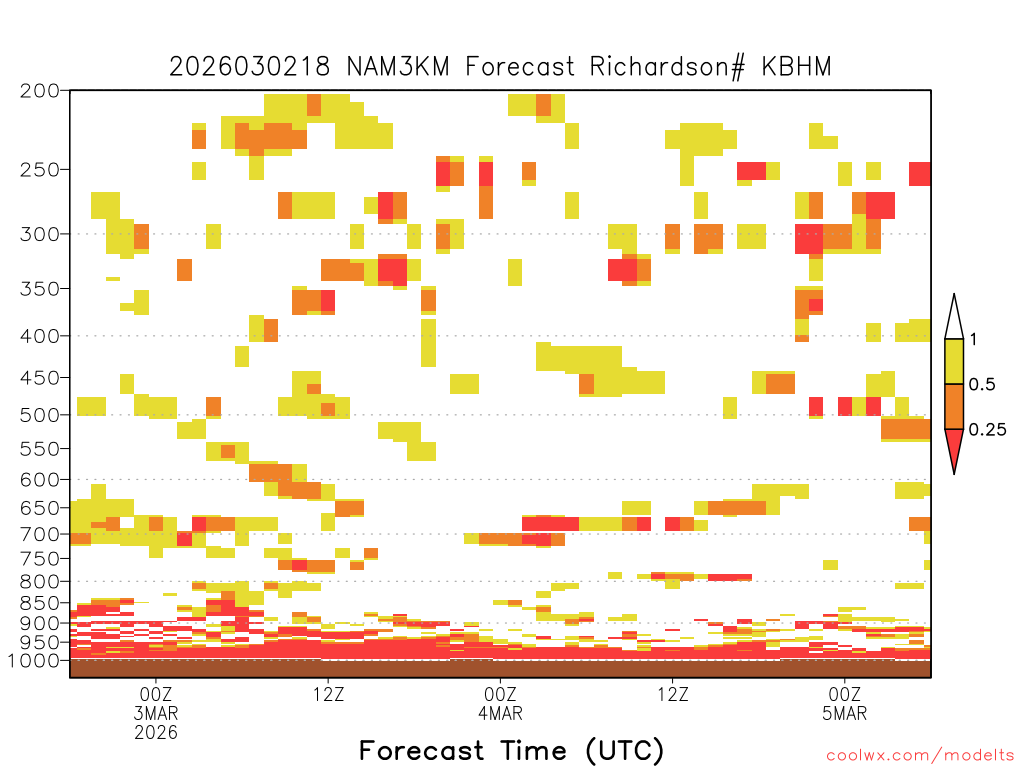 2026030218 NAM3KM Forecast Richardson# KBHM

200
250
300
350
400
450
500
550
600
650
700
750
800
850
900
950
1000

1
0.5
0.25

00Z
3MAR
2026

12Z

00Z
4MAR

12Z

00Z
5MAR

Forecast Time (UTC)

coolwx.com/modelts